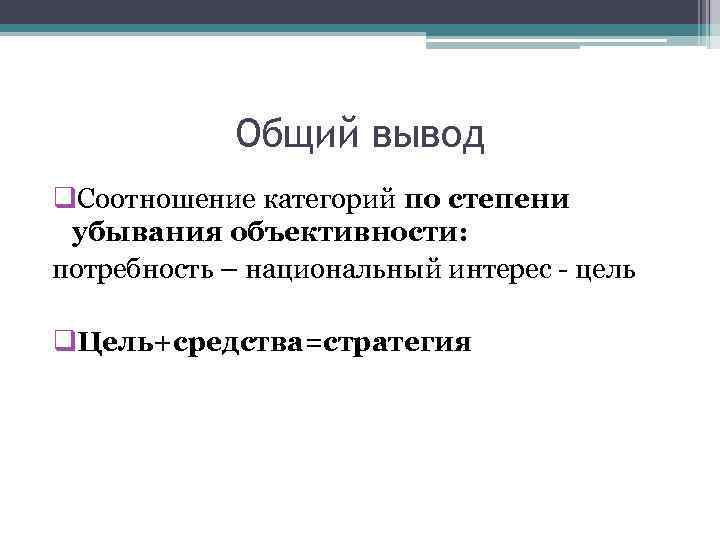 Общий вывод

❑Соотношение категорий по степени убывания объективности:
потребность – национальный интерес - цель

❑Цель+средства=стратегия